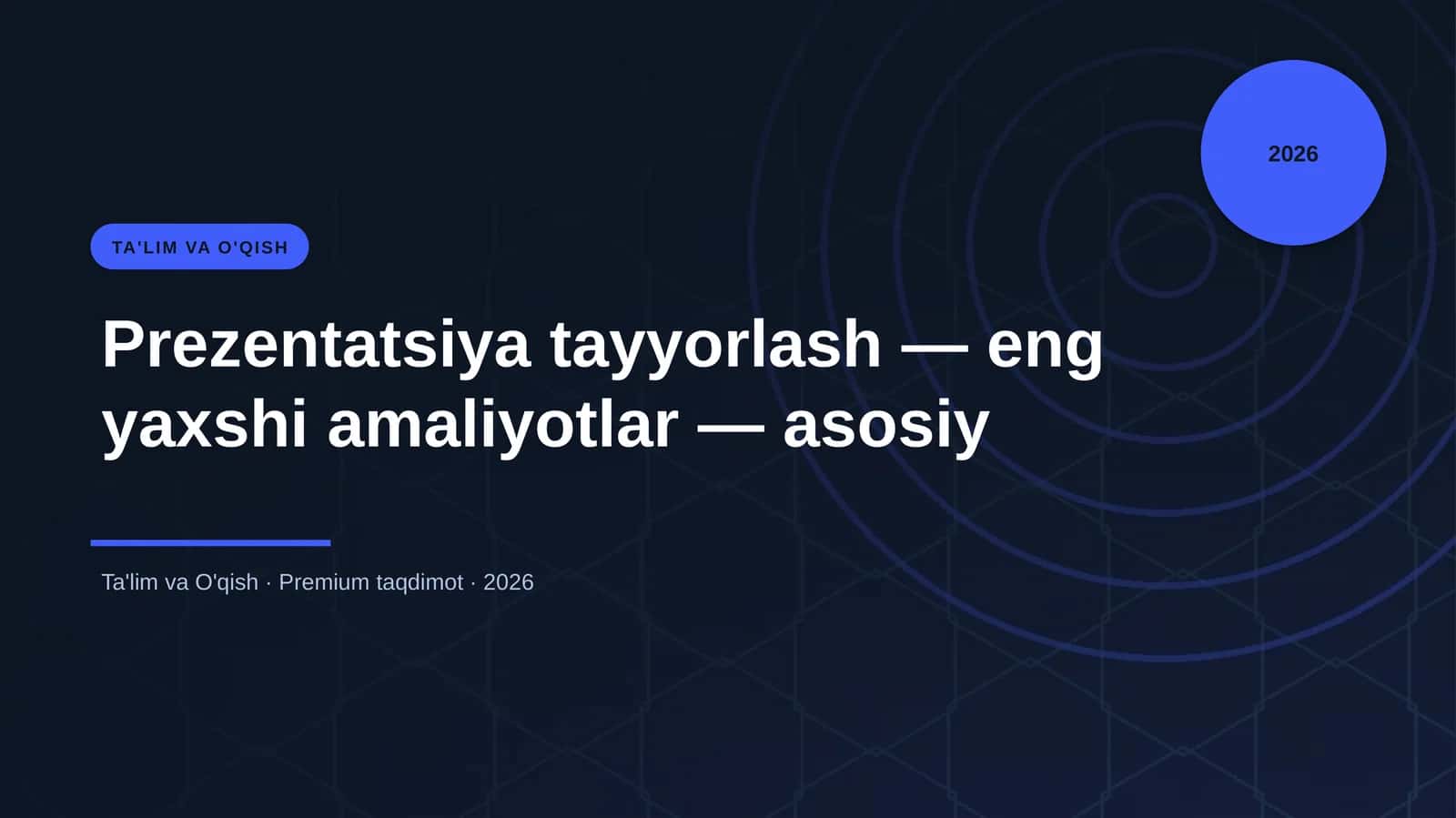 2026

TA'LIM VA O'QISH

Prezentatsiya tayyorlash — eng yaxshi amaliyotlar — asosiy

Ta'lim va O'qish · Premium taqdimot · 2026